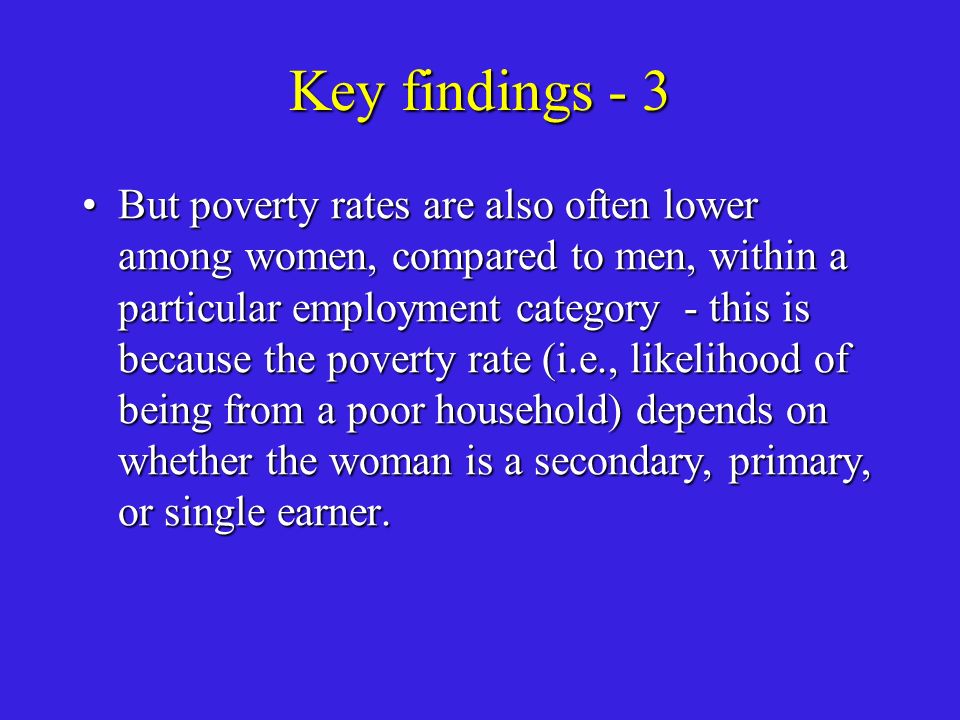 Key findings - 3

• But poverty rates are also often lower among women, compared to men, within a particular employment category - this is because the poverty rate (i.e., likelihood of being from a poor household) depends on whether the woman is a secondary, primary, or single earner.